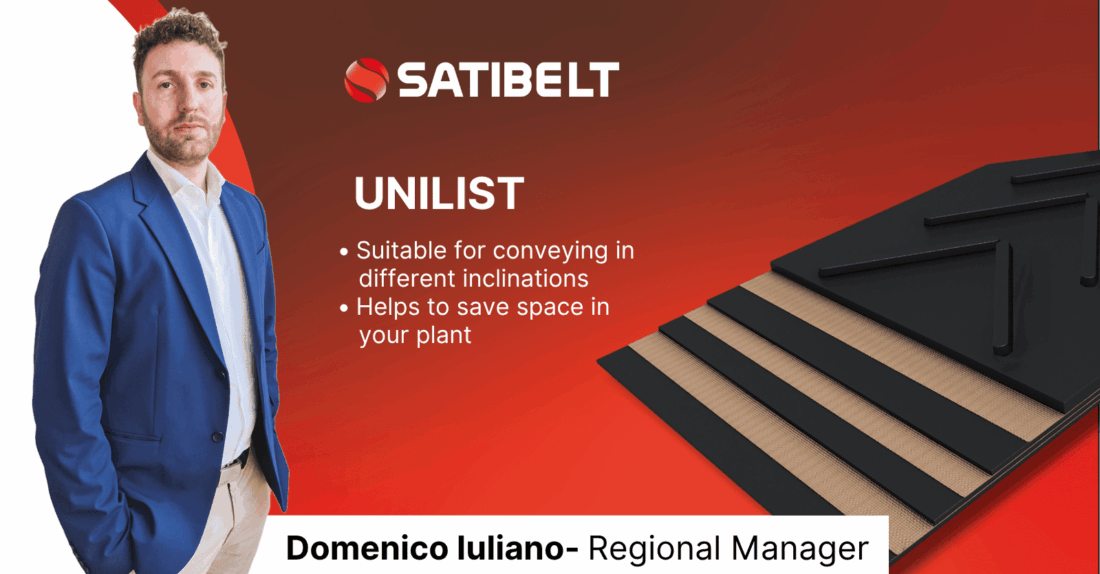 SATIBELT

UNILIST

• Suitable for conveying in different inclinations
• Helps to save space in your plant

Domenico Iuliano- Regional Manager